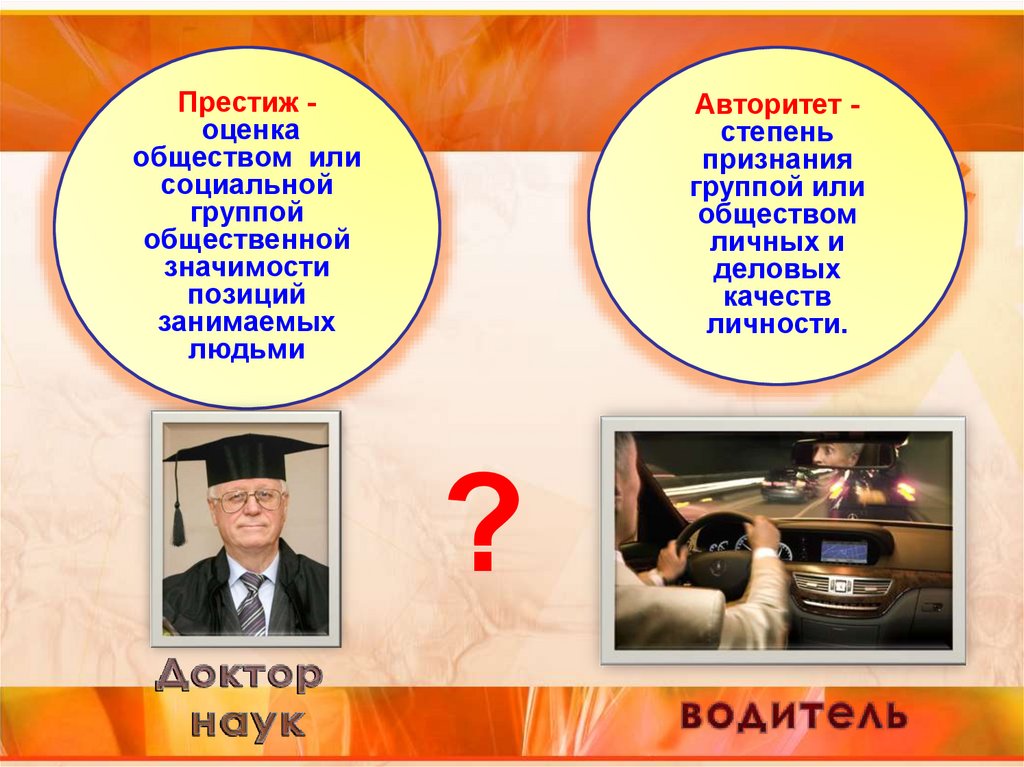 Престиж - оценка обществом или социальной группой общественной значимости позиций занимаемых людьми

Авторитет - степень признания группой или обществом личных и деловых качеств личности.

?

Доктор наук

водитель